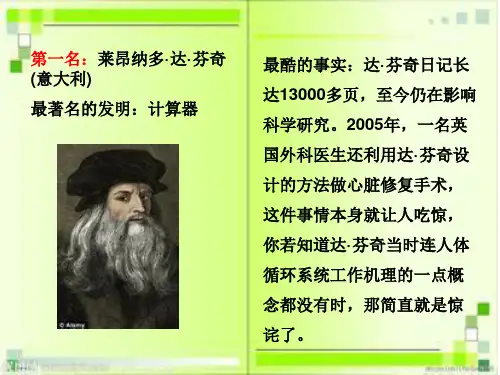 第一名：莱昂纳多·达·芬奇(意大利)

最著名的发明：计算器

© Alamy

最酷的事实：达·芬奇日记长达13000多页，至今仍在影响科学研究。2005年，一名英国外科医生还利用达·芬奇设计的方法做心脏修复手术，这件事情本身就让人吃惊，你若知道达·芬奇当时连人体循环系统工作机理的一点概念都没有时，那简直就是惊诧了。